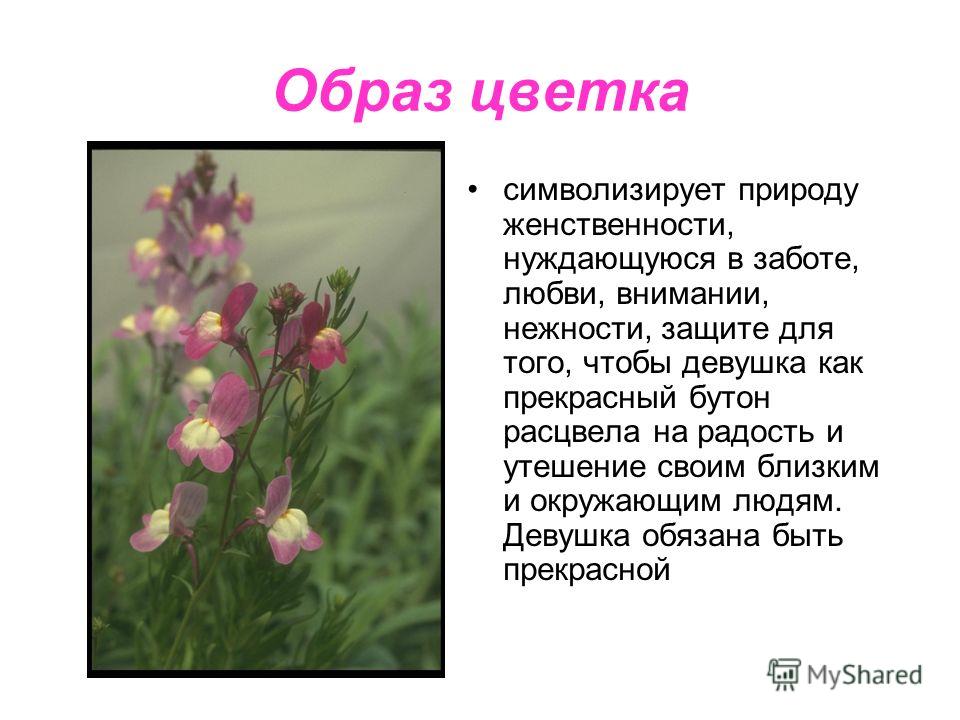 Образ цветка

• символизирует природу женственности, нуждающуюся в заботе, любви, внимании, нежности, защите для того, чтобы девушка как прекрасный бутон расцвела на радость и утешение своим близким и окружающим людям. Девушка обязана быть прекрасной

MyShared